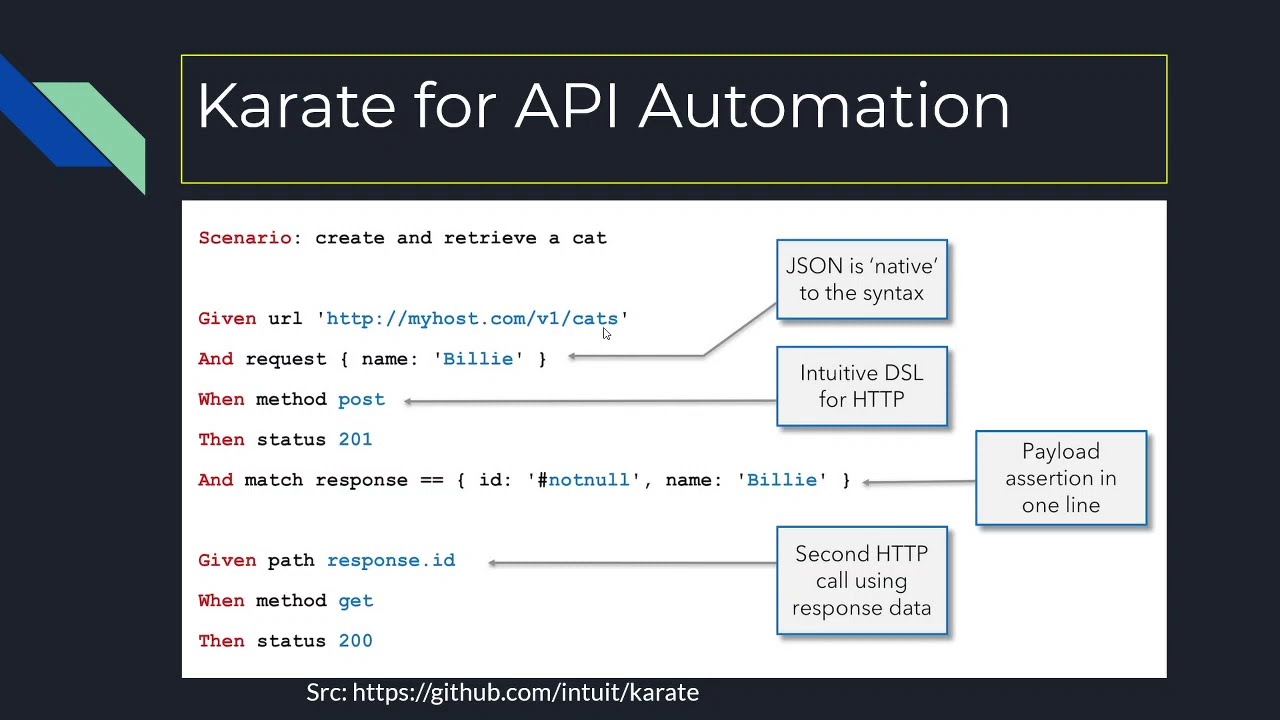 Karate for API Automation

Scenario: create and retrieve a cat

Given url 'http://myhost.com/v1/cats'

And request { name: 'Billie' }

When method post

Then status 201

And match response == { id: '#notnull', name: 'Billie' }

Given path response.id

When method get

Then status 200

JSON is 'native' to the syntax

Intuitive DSL for HTTP

Payload assertion in one line

Second HTTP call using response data

Src: https://github.com/intuit/karate